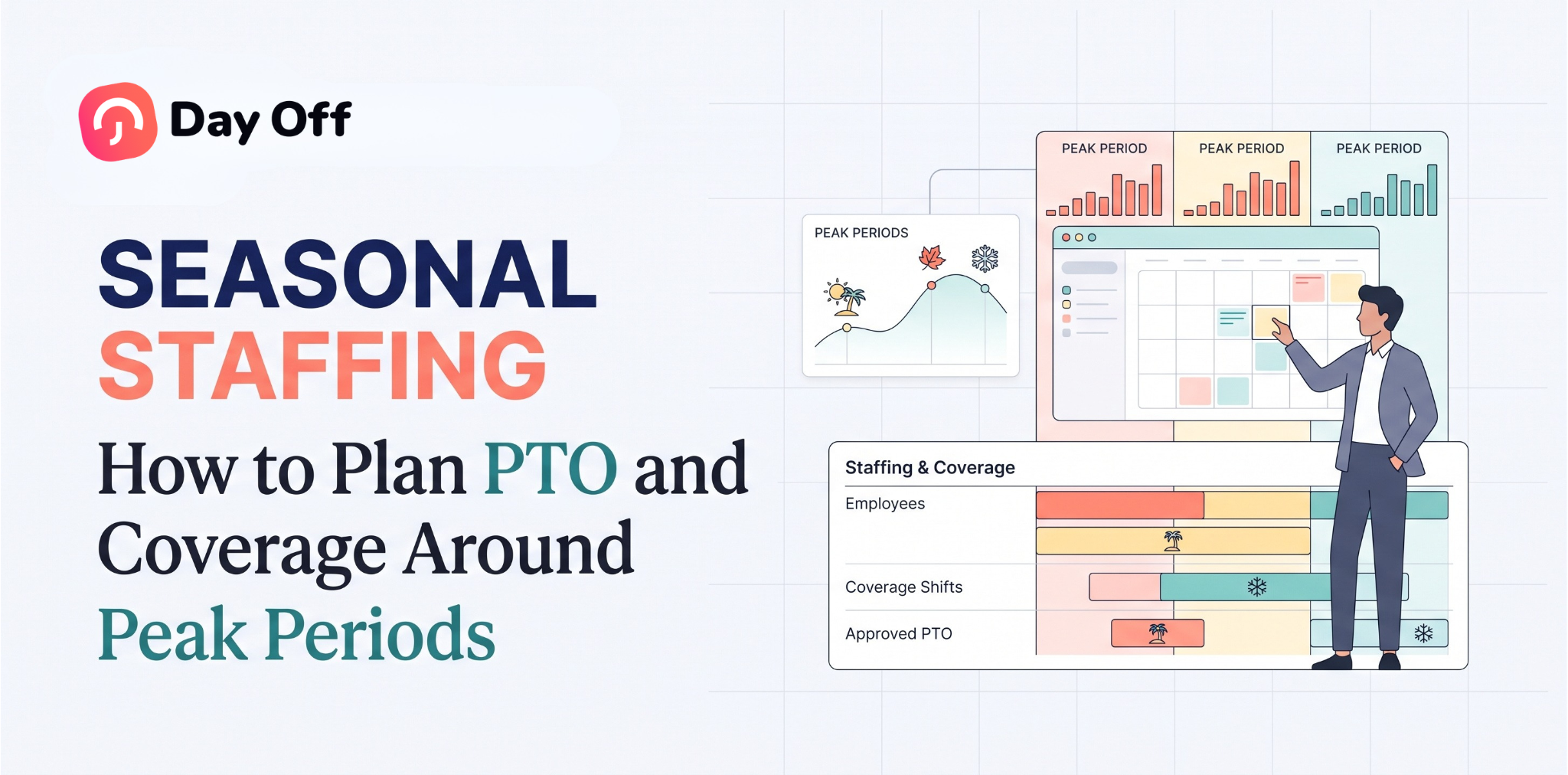 Day Off

SEASONAL
STAFFING

How to Plan PTO and Coverage Around Peak Periods

PEAK PERIODS

PEAK PERIOD

PEAK PERIOD

PEAK PERIOD

Staffing & Coverage

Employees

Coverage Shifts

Approved PTO